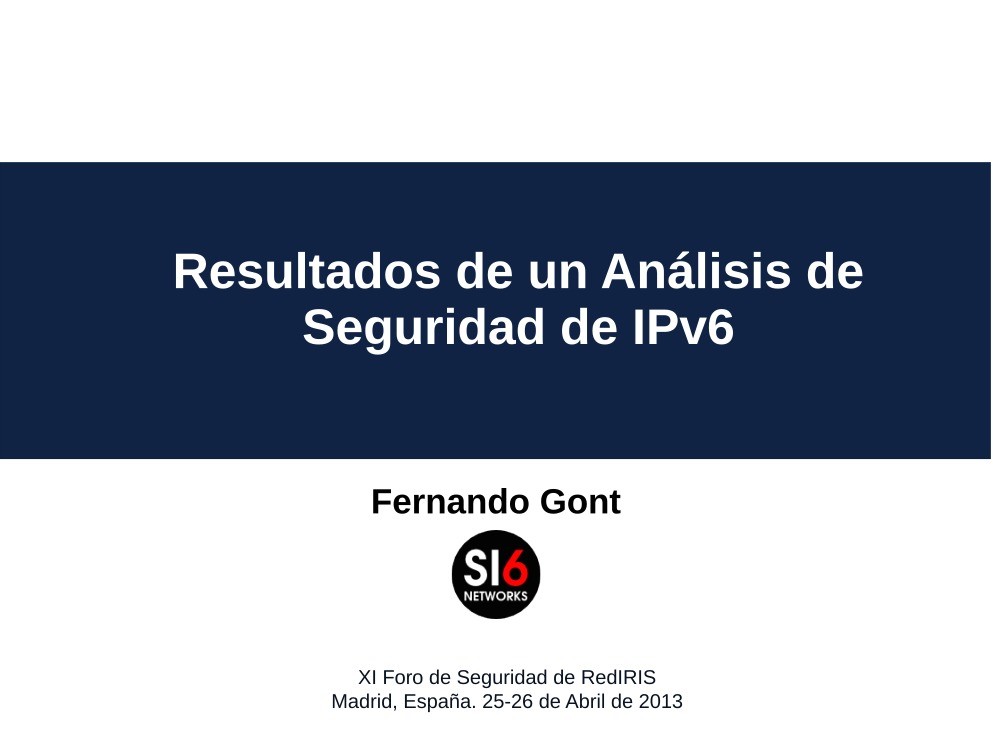 Resultados de un Análisis de Seguridad de IPv6

Fernando Gont

SI6
NETWORKS

XI Foro de Seguridad de RedIRIS
Madrid, España. 25-26 de Abril de 2013